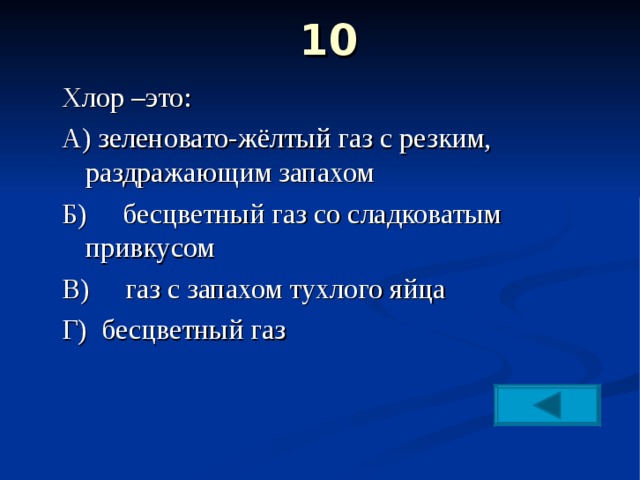 10

Хлор –это:

А) зеленовато-жёлтый газ с резким, раздражающим запахом

Б) бесцветный газ со сладковатым привкусом

В) газ с запахом тухлого яйца

Г) бесцветный газ